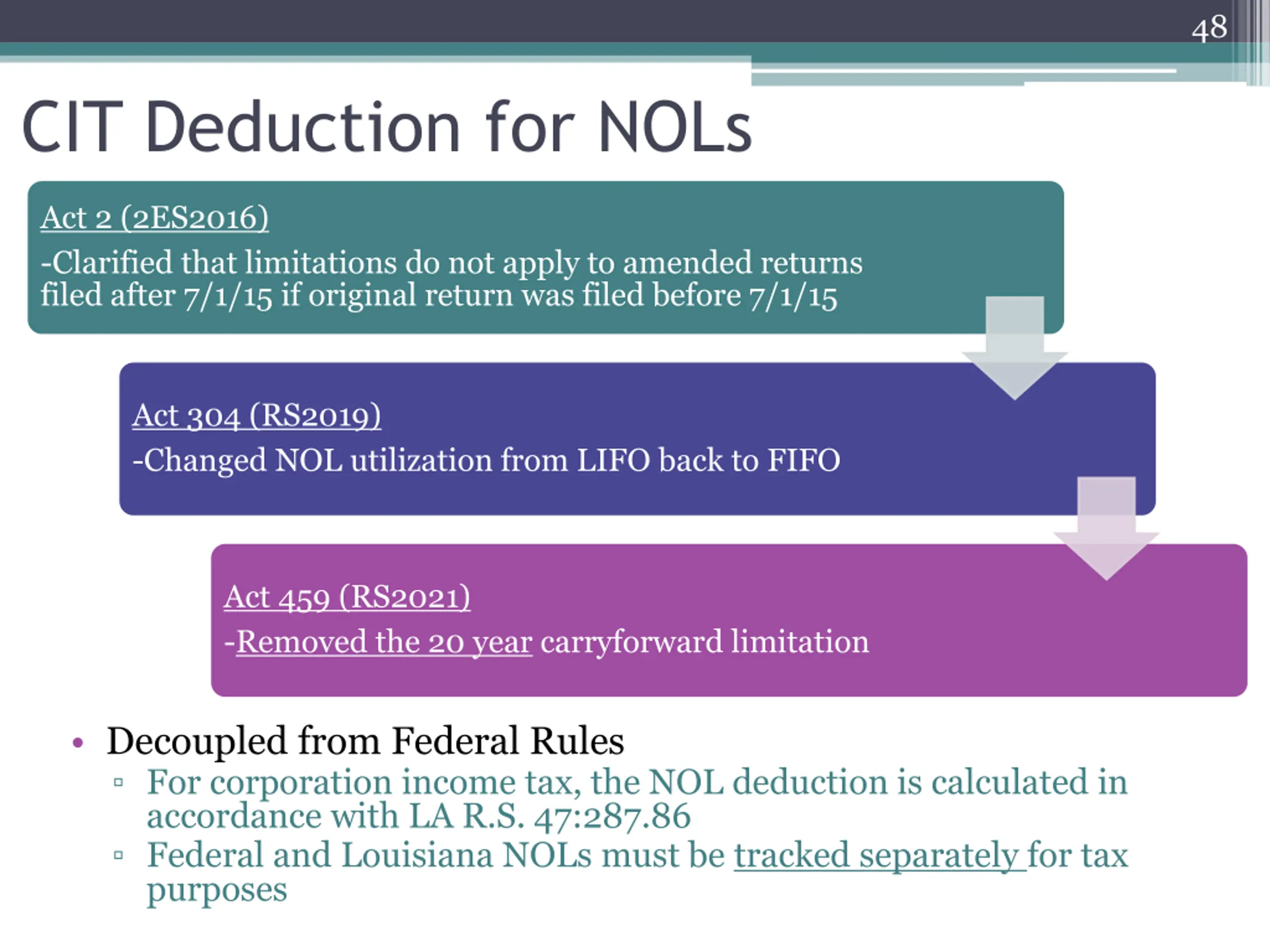 48

CIT Deduction for NOLs

Act 2 (2ES2016)
-Clarified that limitations do not apply to amended returns filed after 7/1/15 if original return was filed before 7/1/15

Act 304 (RS2019)
-Changed NOL utilization from LIFO back to FIFO

Act 459 (RS2021)
-Removed the 20 year carryforward limitation

• Decoupled from Federal Rules
▫ For corporation income tax, the NOL deduction is calculated in accordance with LA R.S. 47:287.86
▫ Federal and Louisiana NOLs must be tracked separately for tax purposes